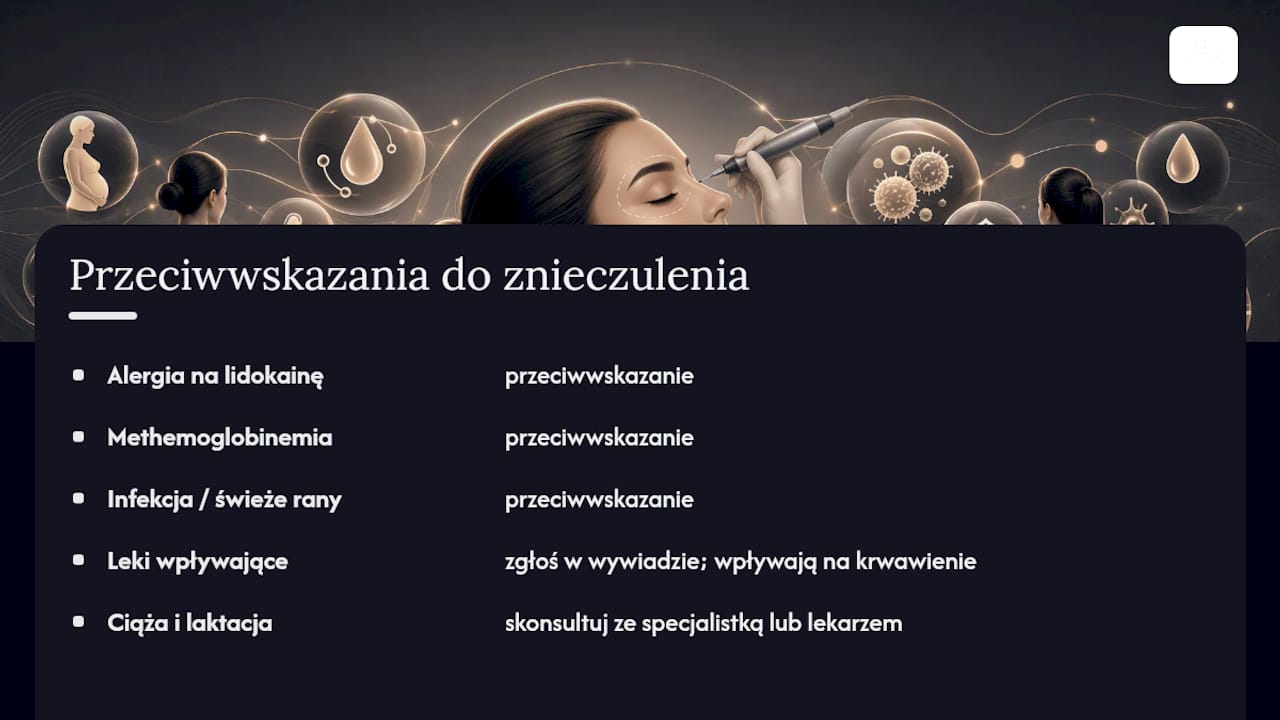 Przeciwwskazania do znieczulenia

- Alergia na lidokainę przeciwwskazanie
- Methemoglobinemia przeciwwskazanie
- Infekcja / świeże rany przeciwwskazanie
- Leki wpływające zgłoś w wywiadzie; wpływają na krwawienie
- Ciąża i laktacja skonsultuj ze specjalistką lub lekarzem